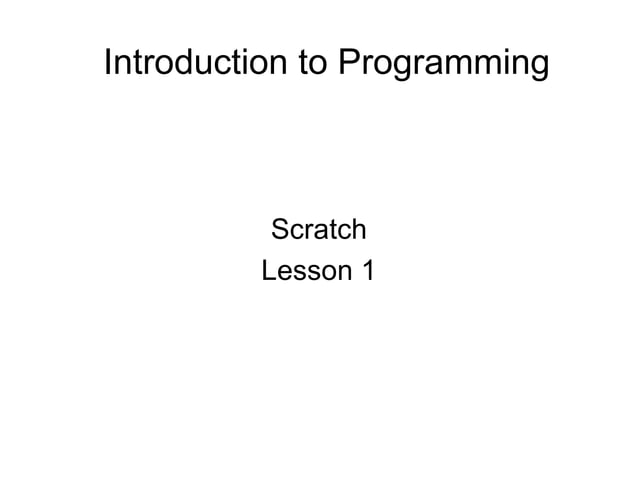 Introduction to Programming

Scratch
Lesson 1